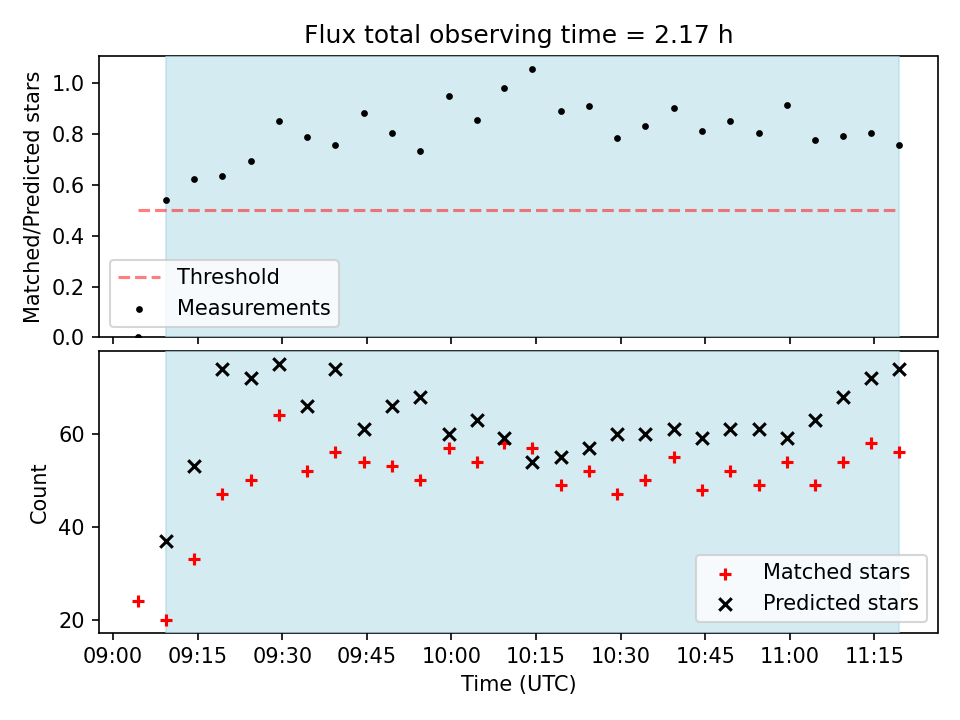 Flux total observing time = 2.17 h

Matched/Predicted stars

1.0
0.8
0.6
0.4
0.2
0.0

Threshold
Measurements

Count

60
40
20

Matched stars
Predicted stars

09:00 09:15 09:30 09:45 10:00 10:15 10:30 10:45 11:00 11:15

Time (UTC)